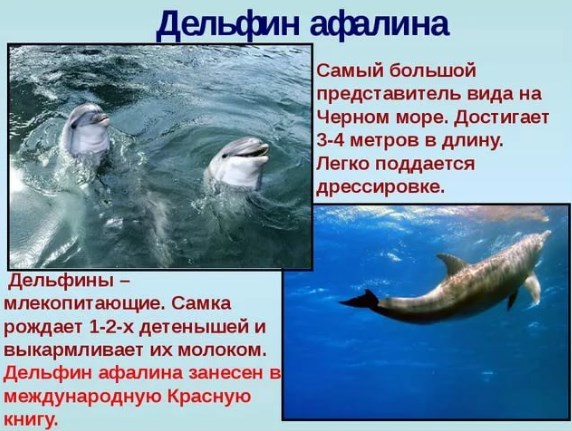 Дельфин афалина

Самый большой представитель вида на Черном море. Достигает 3-4 метров в длину. Легко поддается дрессировке.

Дельфины – млекопитающие. Самка рождает 1-2-х детенышей и выкармливает их молоком. Дельфин афалина занесен в международную Красную книгу.